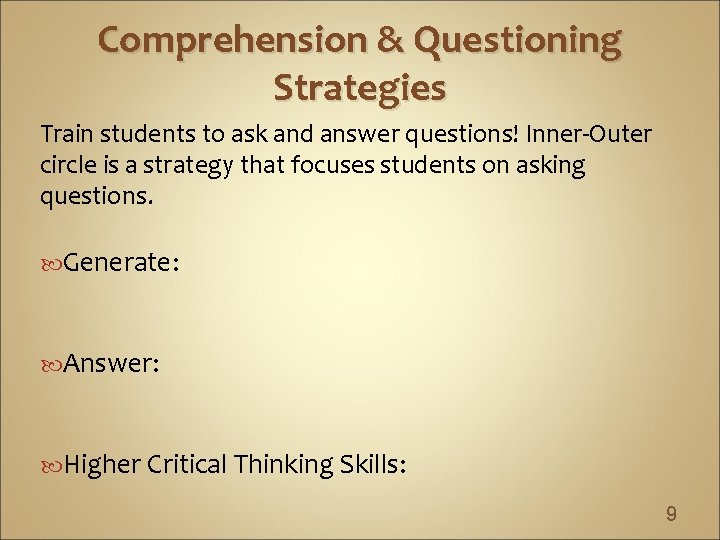 Comprehension & Questioning Strategies

Train students to ask and answer questions! Inner-Outer circle is a strategy that focuses students on asking questions.

Generate:

Answer:

Higher Critical Thinking Skills:

9